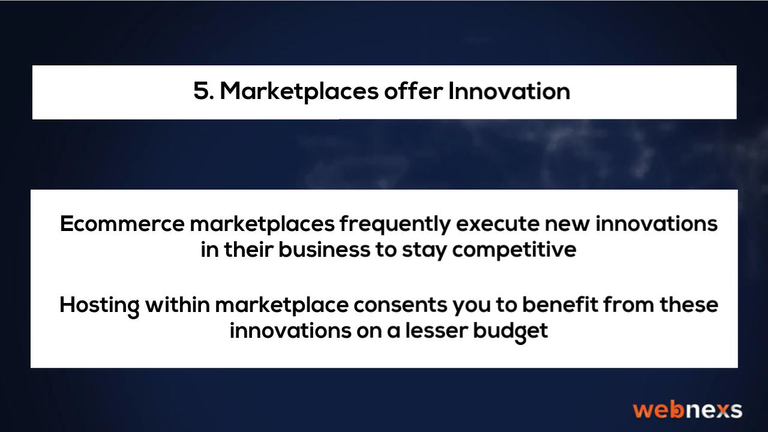 5. Marketplaces offer Innovation

Ecommerce marketplaces frequently execute new innovations in their business to stay competitive

Hosting within marketplace consents you to benefit from these innovations on a lesser budget

webnexs